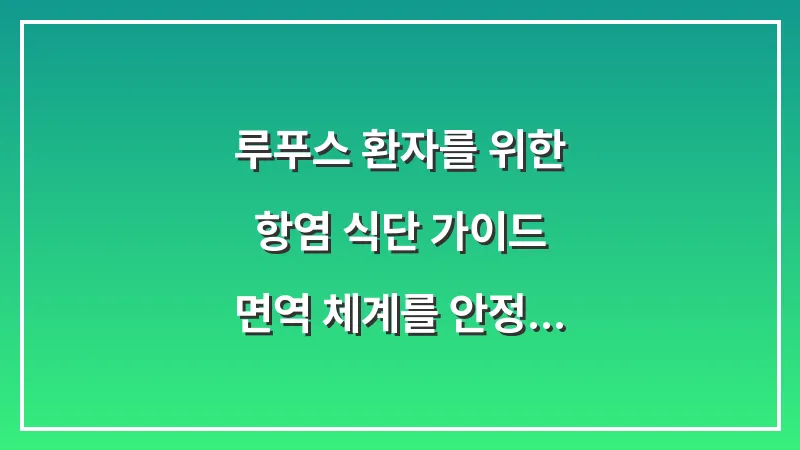 루푸스 환자를 위한
항염 식단 가이드
면역 체계를 안정...